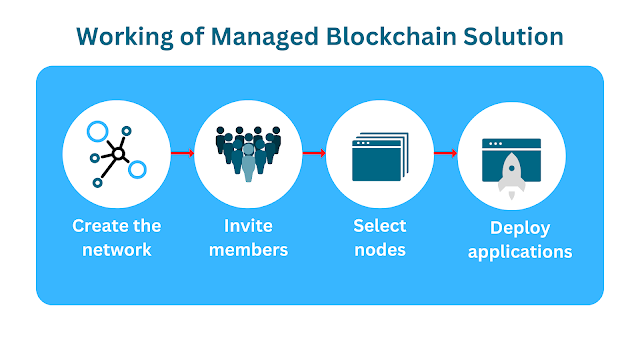 Working of Managed Blockchain Solution

Create the network

Invite members

Select nodes

Deploy applications